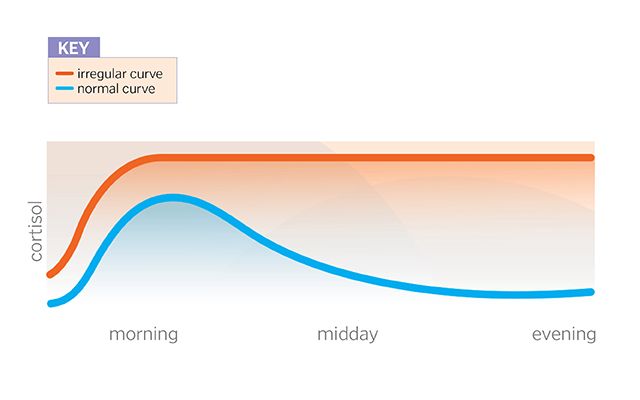 KEY
irregular curve
normal curve

cortisol

morning
midday
evening